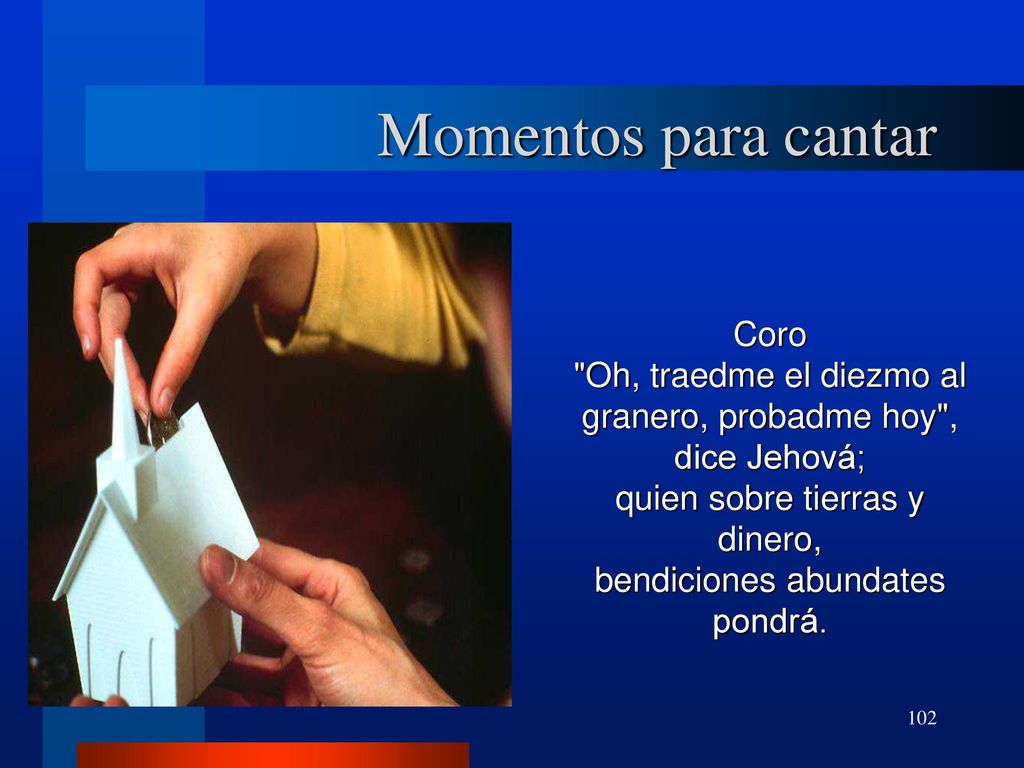 Momentos para cantar

Coro
"Oh, traedme el diezmo al granero, probadme hoy", dice Jehová;
quien sobre tierras y dinero,
bendiciones abundates pondrá.

102